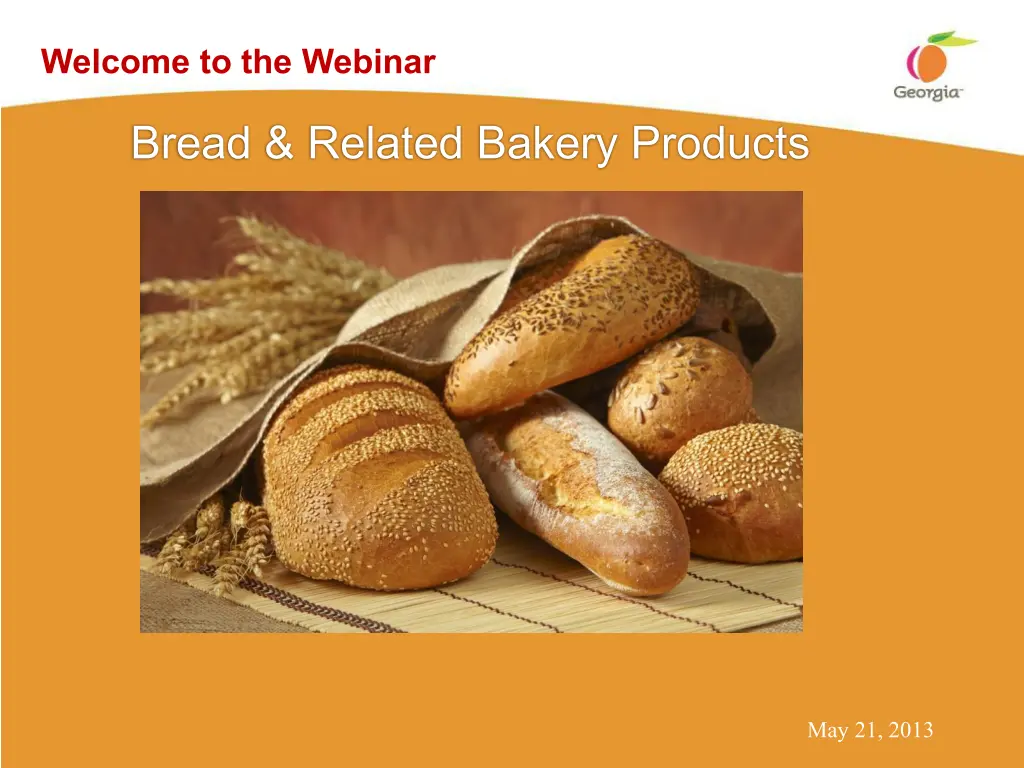 Welcome to the Webinar

Georgia

Bread & Related Bakery Products

May 21, 2013